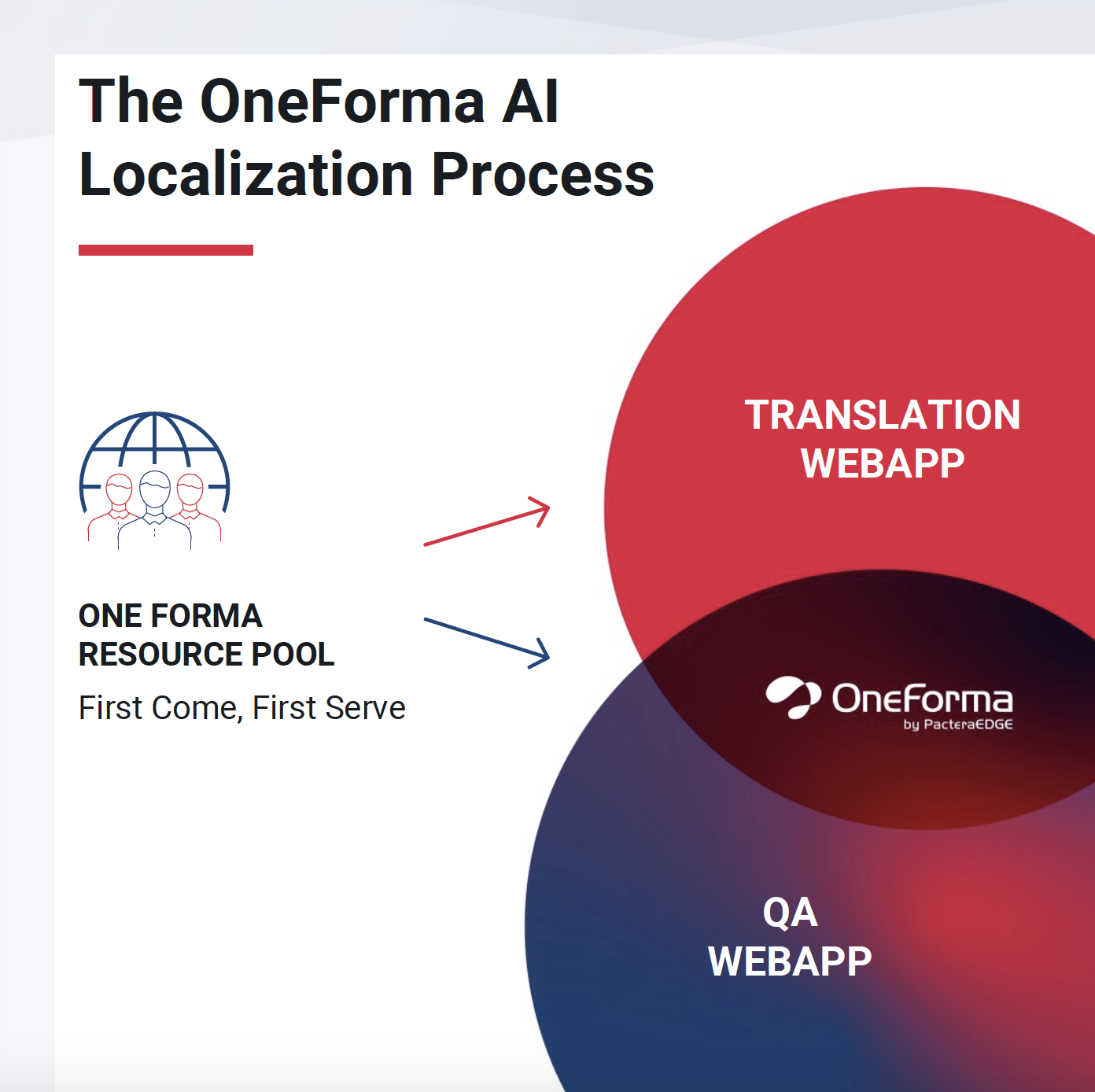 The OneForma AI Localization Process

ONE FORMA RESOURCE POOL

First Come, First Serve

TRANSLATION WEBAPP

OneForma
by PacteraEDGE

QA WEBAPP